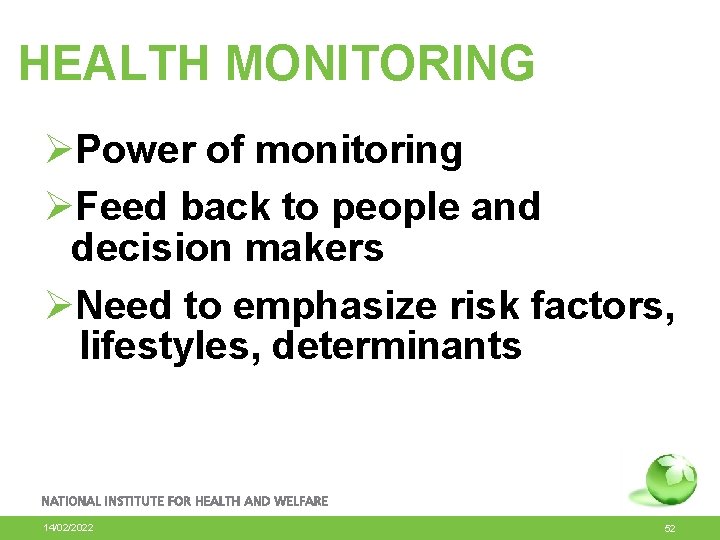 HEALTH MONITORING

➢Power of monitoring

➢Feed back to people and decision makers

➢Need to emphasize risk factors, lifestyles, determinants

NATIONAL INSTITUTE FOR HEALTH AND WELFARE

14/02/2022

52